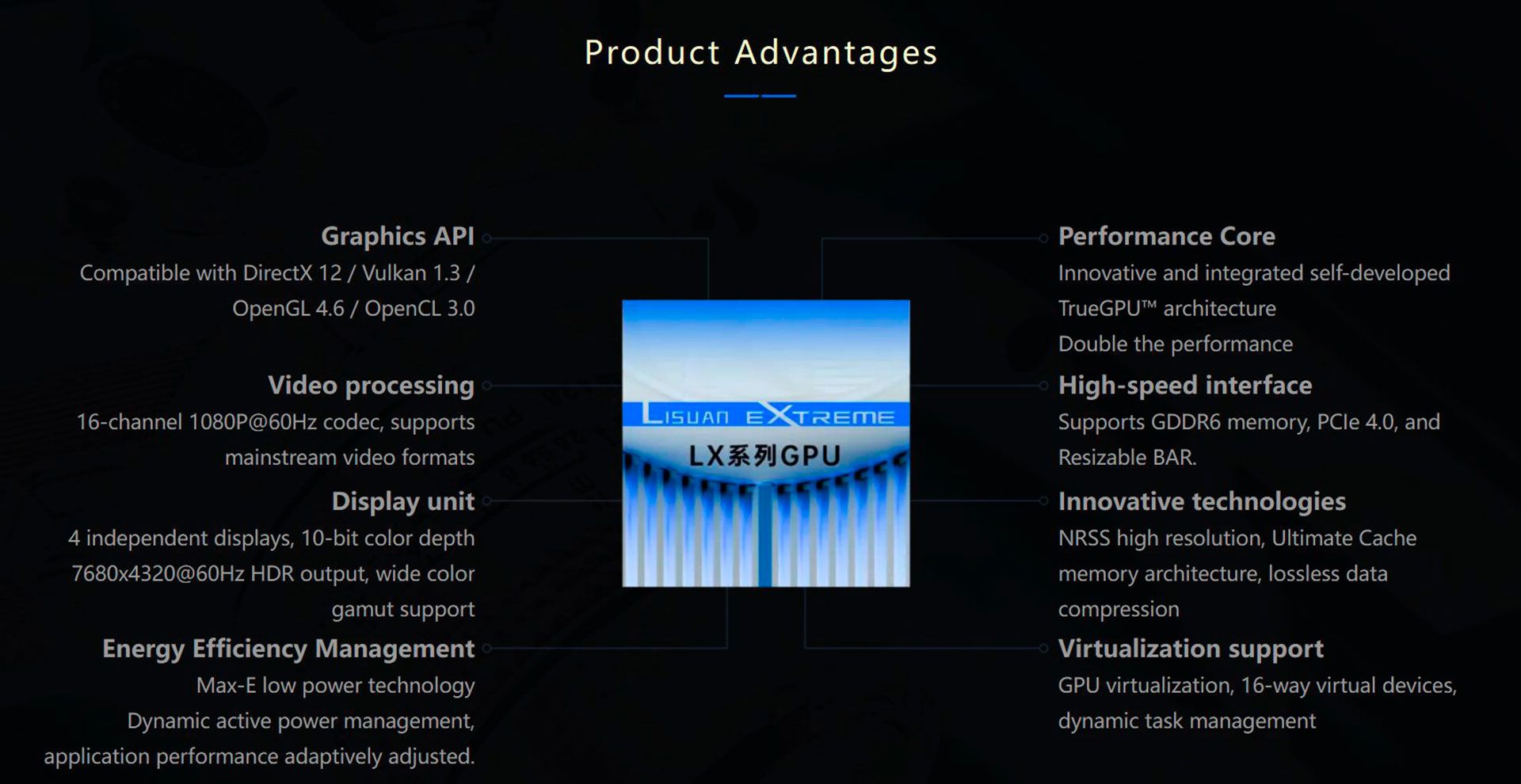 Product Advantages

Graphics API
Compatible with DirectX 12 / Vulkan 1.3 / OpenGL 4.6 / OpenCL 3.0

Video processing
16-channel 1080P@60Hz codec, supports mainstream video formats

Display unit
4 independent displays, 10-bit color depth 7680x4320@60Hz HDR output, wide color gamut support

Energy Efficiency Management
Max-E low power technology
Dynamic active power management, application performance adaptively adjusted.

LISUAN EXTREME
LX系列GPU

Performance Core
Innovative and integrated self-developed TrueGPU™ architecture
Double the performance

High-speed interface
Supports GDDR6 memory, PCIe 4.0, and Resizable BAR.

Innovative technologies
NRSS high resolution, Ultimate Cache memory architecture, lossless data compression

Virtualization support
GPU virtualization, 16-way virtual devices, dynamic task management